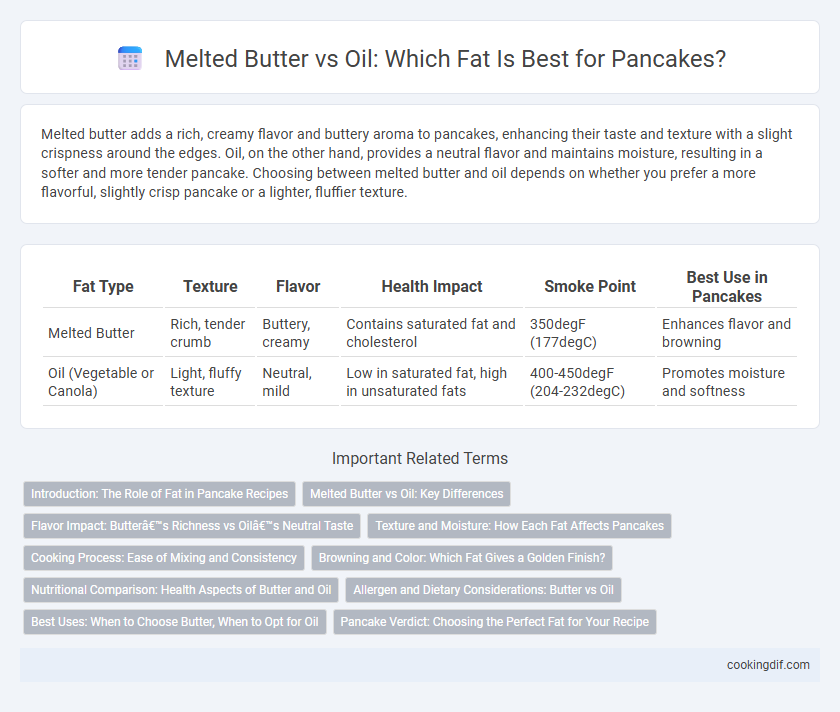 Melted Butter vs Oil: Which Fat Is Best for Pancakes?

Melted butter adds a rich, creamy flavor and buttery aroma to pancakes, enhancing their taste and texture with a slight crispness around the edges. Oil, on the other hand, provides a neutral flavor and maintains moisture, resulting in a softer and more tender pancake. Choosing between melted butter and oil depends on whether you prefer a more flavorful, slightly crisp pancake or a lighter, fluffier texture.

| Fat Type | Texture | Flavor | Health Impact | Smoke Point | Best Use in Pancakes |
|---|---|---|---|---|---|
| Melted Butter | Rich, tender crumb | Buttery, creamy | Contains saturated fat and cholesterol | 350degF (177degC) | Enhances flavor and browning |
| Oil (Vegetable or Canola) | Light, fluffy texture | Neutral, mild | Low in saturated fat, high in unsaturated fats | 400-450degF (204-232degC) | Promotes moisture and softness |

Important Related Terms

Introduction: The Role of Fat in Pancake Recipes
Melted Butter vs Oil: Key Differences
Flavor Impact: Butterâ€™s Richness vs Oilâ€™s Neutral Taste
Texture and Moisture: How Each Fat Affects Pancakes
Cooking Process: Ease of Mixing and Consistency
Browning and Color: Which Fat Gives a Golden Finish?
Nutritional Comparison: Health Aspects of Butter and Oil
Allergen and Dietary Considerations: Butter vs Oil
Best Uses: When to Choose Butter, When to Opt for Oil
Pancake Verdict: Choosing the Perfect Fat for Your Recipe

cookingdif.com